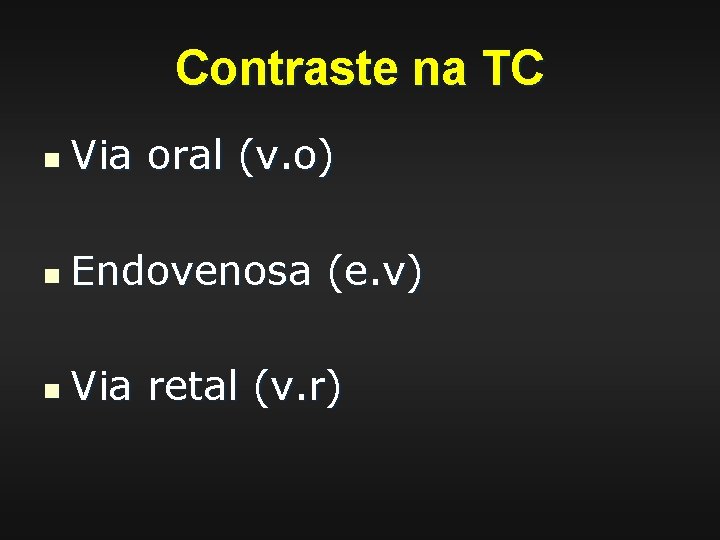 Contraste na TC

- Via oral (v.o)

- Endovenosa (e.v)

- Via retal (v.r)